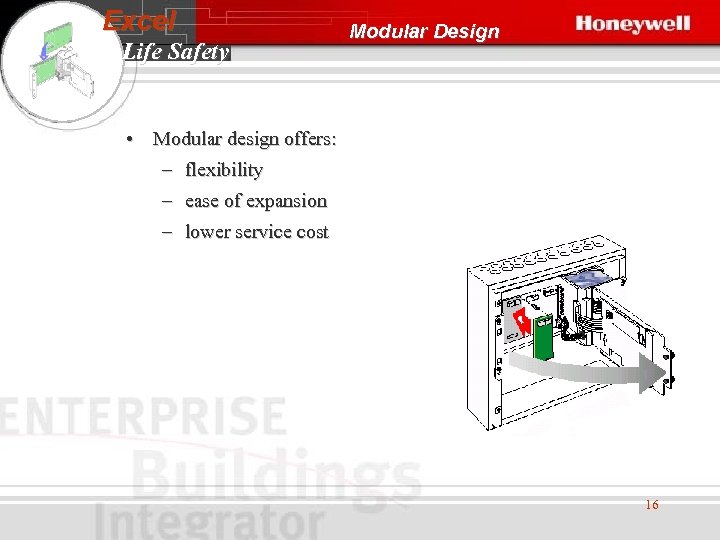 Excel
Life Safety

Modular Design

Honeywell

• Modular design offers:
– flexibility
– ease of expansion
– lower service cost

ENTERPRISE
Buildings
Integrator

16